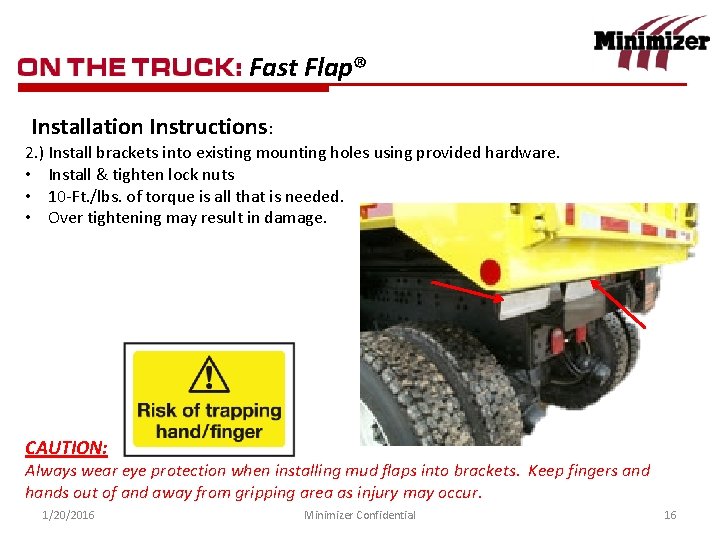 Minimizer

ON THE TRUCK: Fast Flap®

Installation Instructions:

2.) Install brackets into existing mounting holes using provided hardware.
• Install & tighten lock nuts
• 10-Ft./lbs. of torque is all that is needed.
• Over tightening may result in damage.

Risk of trapping hand/finger

CAUTION:
Always wear eye protection when installing mud flaps into brackets. Keep fingers and hands out of and away from gripping area as injury may occur.

1/20/2016 Minimizer Confidential 16